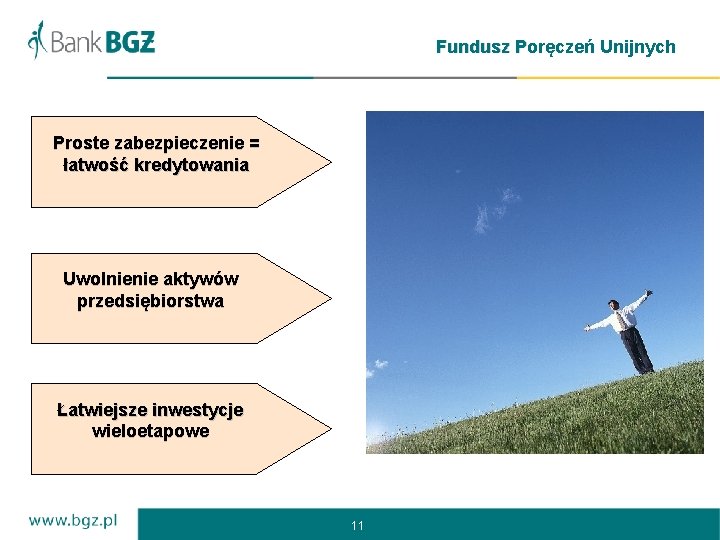 Bank BGŻ

Fundusz Poręczeń Unijnych

Proste zabezpieczenie = łatwość kredytowania

Uwolnienie aktywów przedsiębiorstwa

Łatwiejsze inwestycje wieloetapowe

www.bgz.pl

11